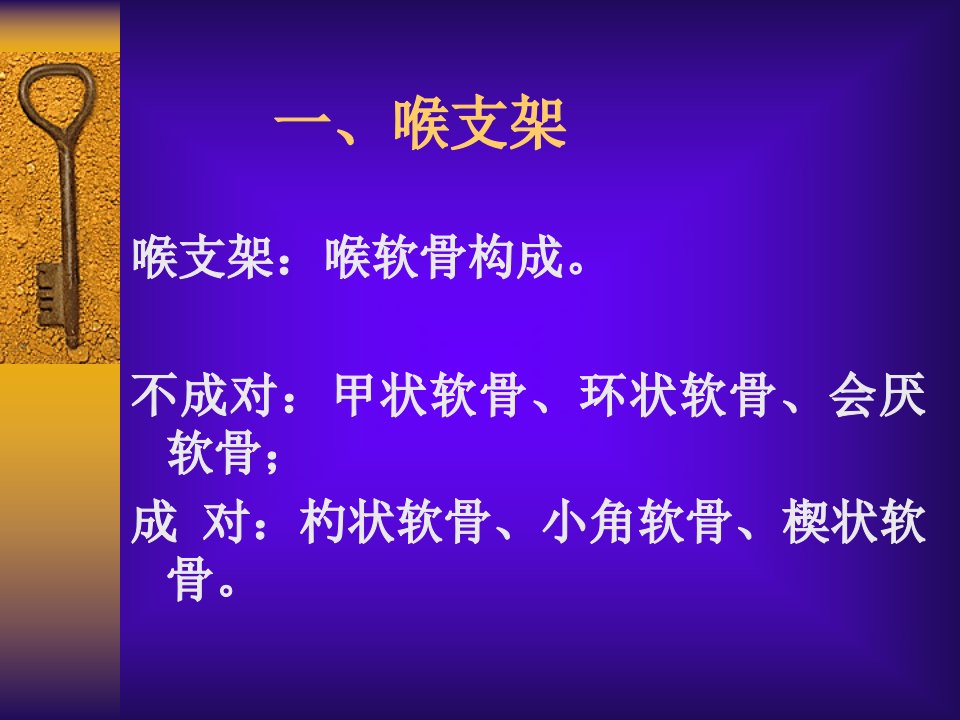 一、喉支架

喉支架：喉软骨构成。

不成对：甲状软骨、环状软骨、会厌软骨；

成 对：杓状软骨、小角软骨、楔状软骨。